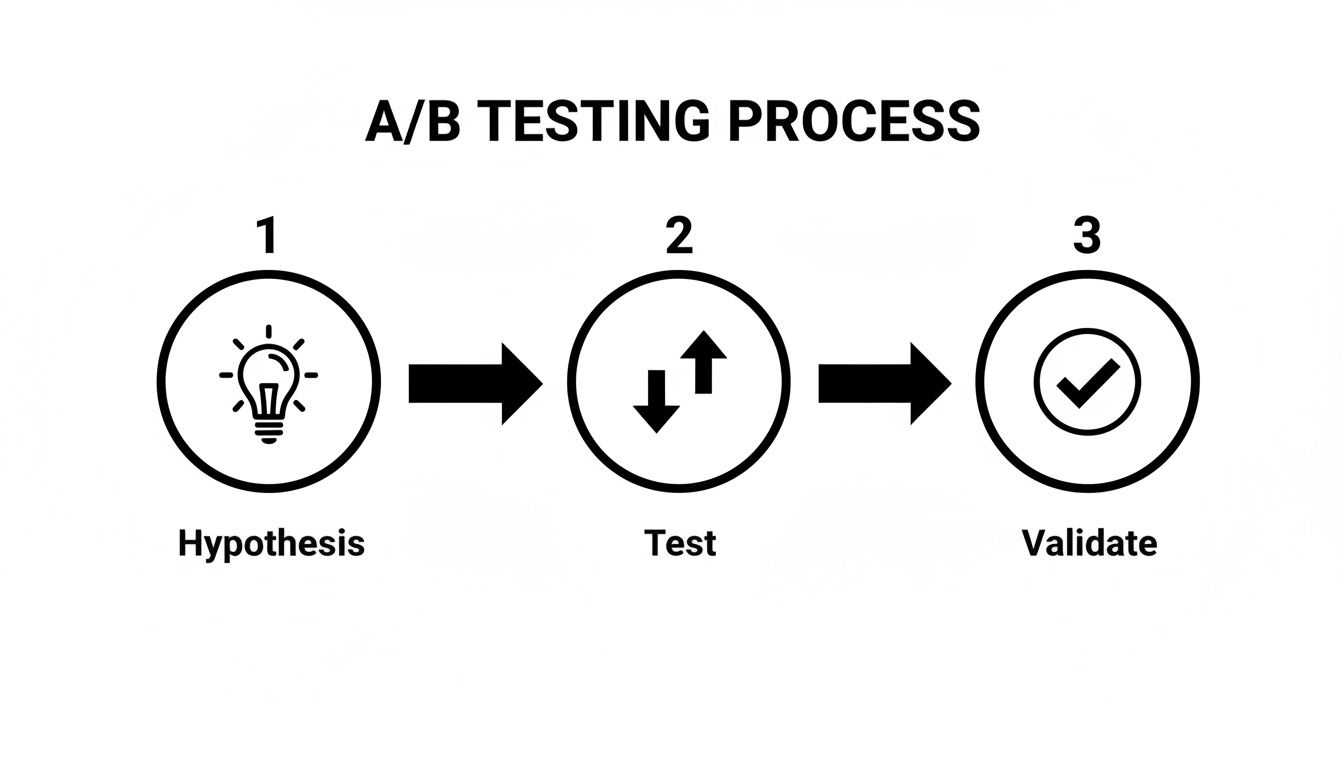 A/B TESTING PROCESS

1

Hypothesis

2

Test

3

Validate